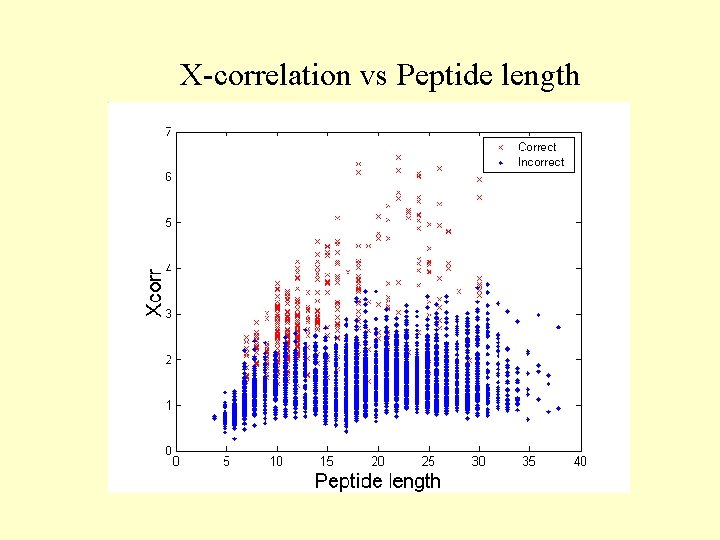 X-correlation vs Peptide length

Correct
Incorrect

Xcorr

7
6
5
4
3
2
1
0

0 5 10 15 20 25 30 35 40

Peptide length